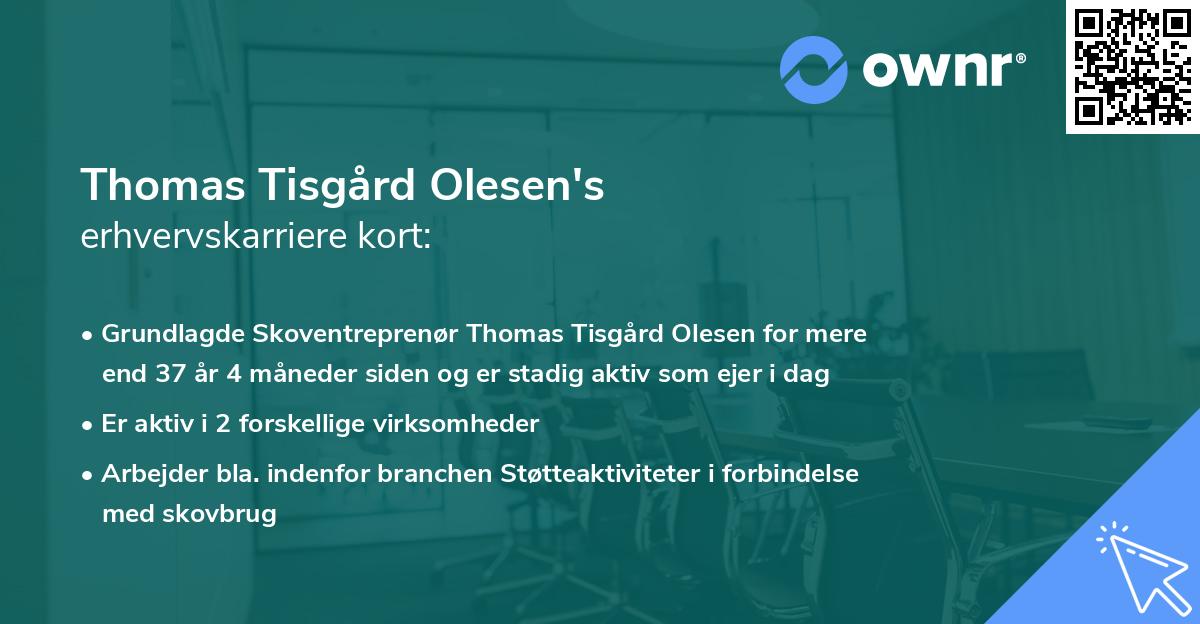 ownr®

Thomas Tisgård Olesen's
erhvervskarriere kort:

• Grundlagde Skoventreprenør Thomas Tisgård Olesen for mere end 37 år 4 måneder siden og er stadig aktiv som ejer i dag

• Er aktiv i 2 forskellige virksomheder

• Arbejder bla. indenfor branchen Støtteaktiviteter i forbindelse med skovbrug